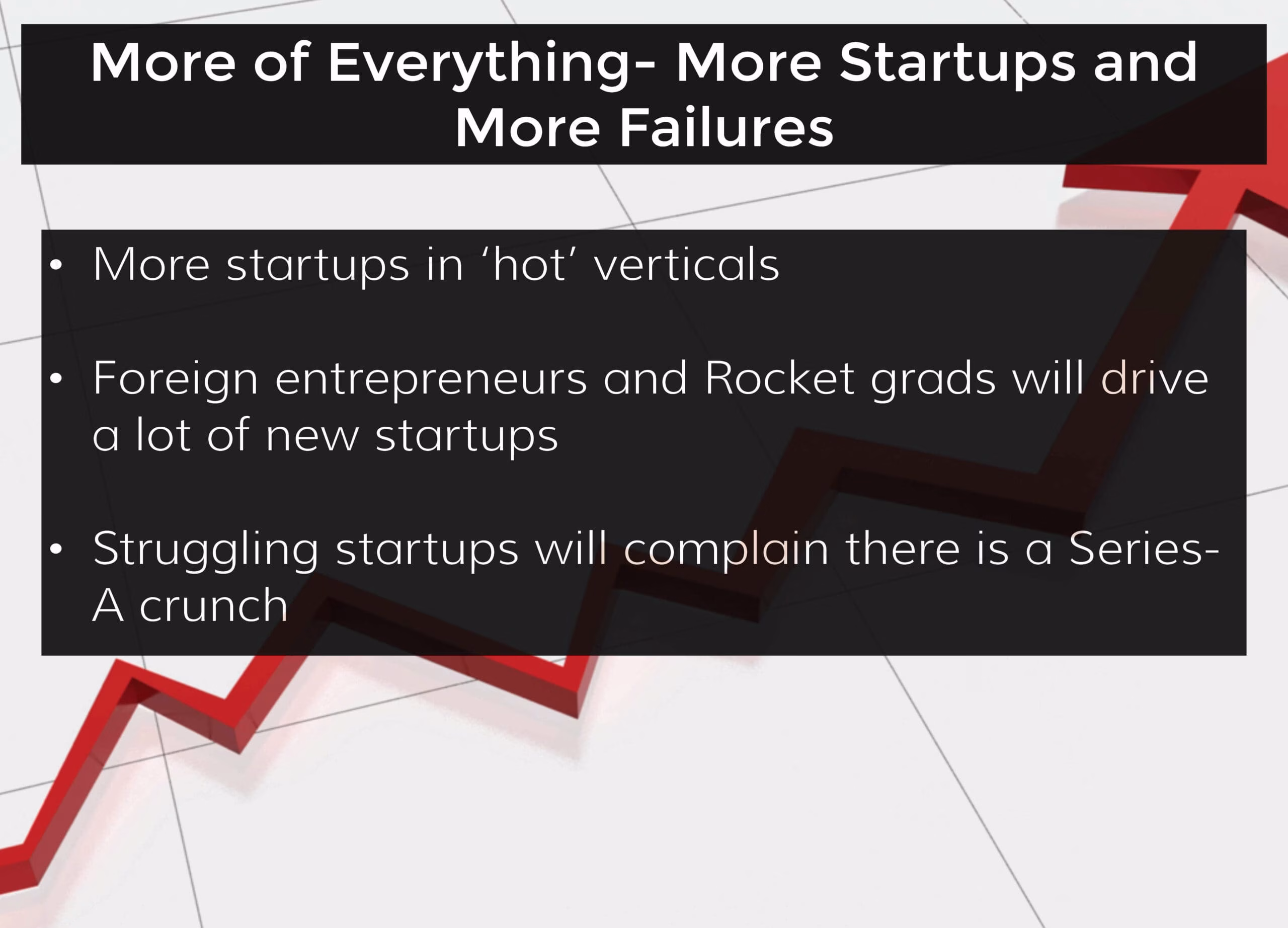 More of Everything- More Startups and More Failures

• More startups in 'hot' verticals

• Foreign entrepreneurs and Rocket grads will drive a lot of new startups

• Struggling startups will complain there is a Series-A crunch